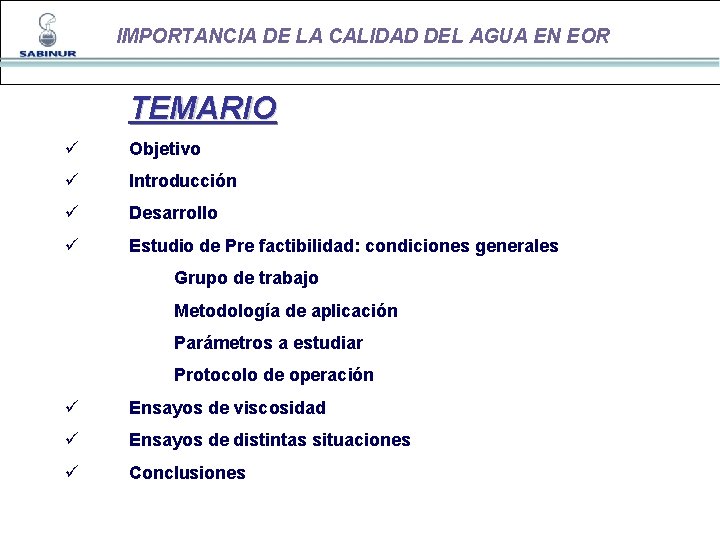 SABINUR

IMPORTANCIA DE LA CALIDAD DEL AGUA EN EOR

TEMARIO

✓ Objetivo

✓ Introducción

✓ Desarrollo

✓ Estudio de Pre factibilidad: condiciones generales

Grupo de trabajo

Metodología de aplicación

Parámetros a estudiar

Protocolo de operación

✓ Ensayos de viscosidad

✓ Ensayos de distintas situaciones

✓ Conclusiones